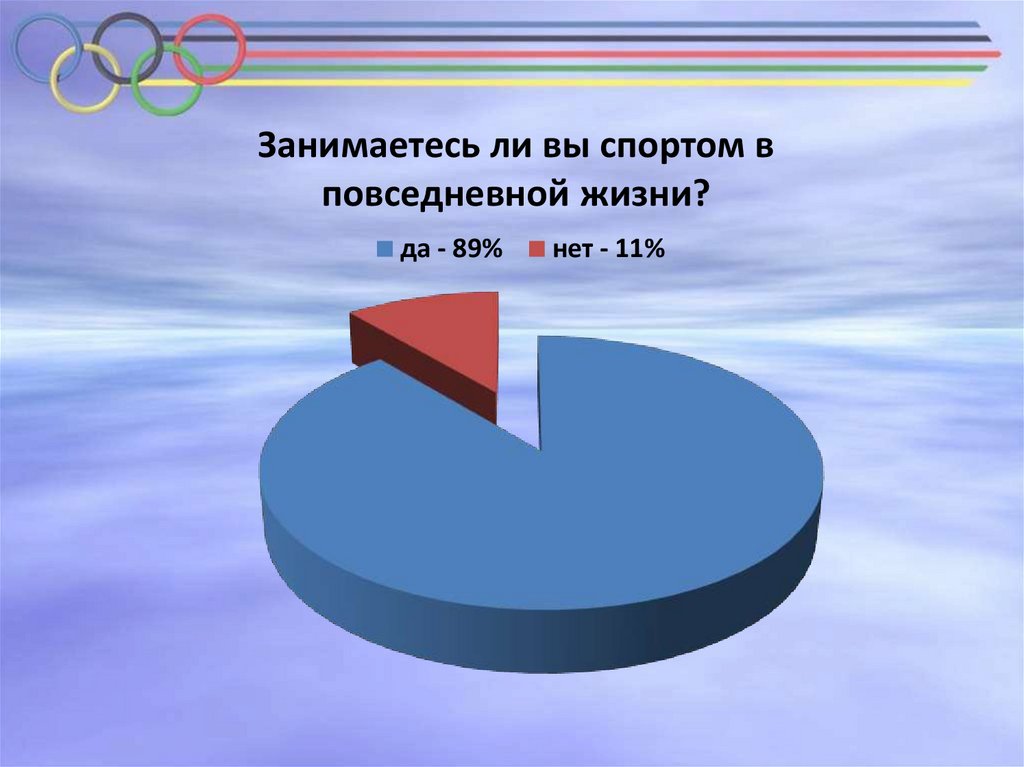 Занимаетесь ли вы спортом в повседневной жизни?

да - 89%  нет - 11%